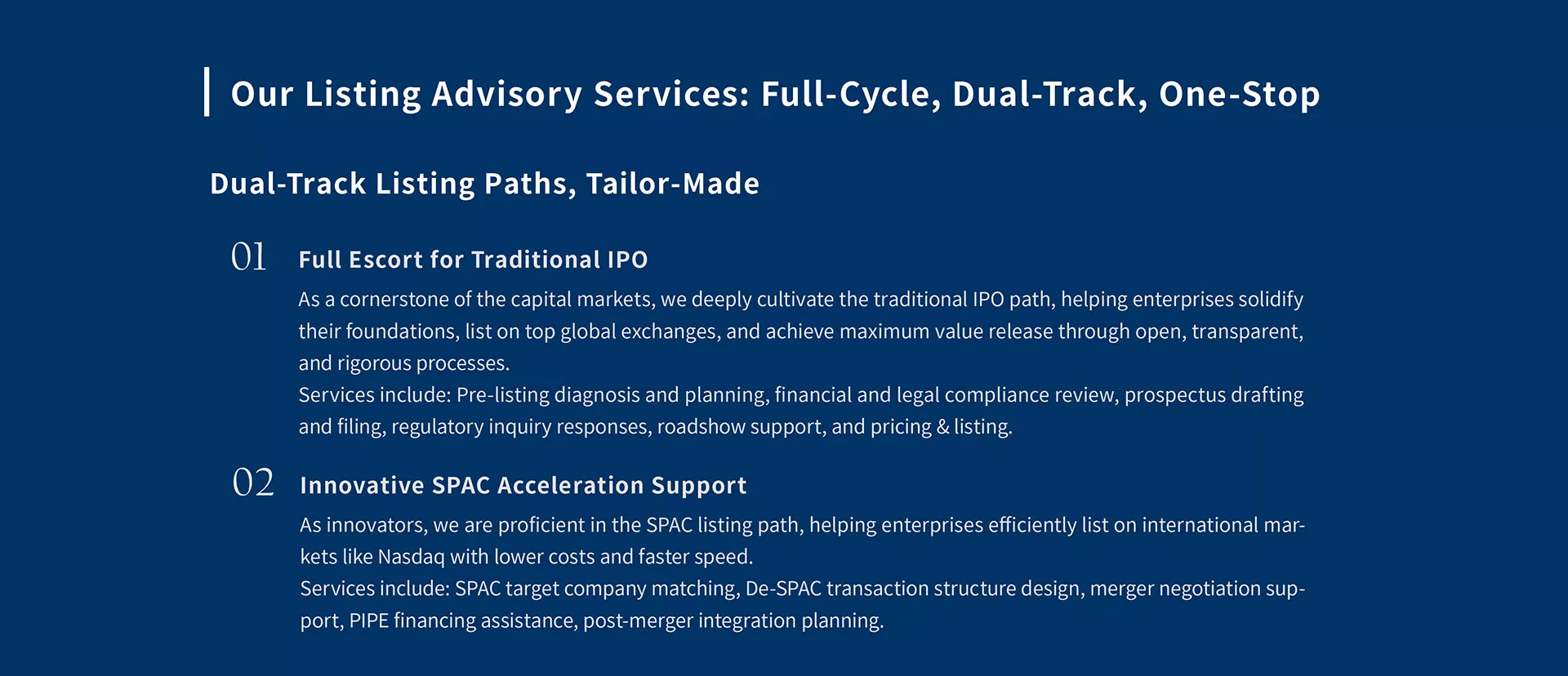 Our Listing Advisory Services: Full-Cycle, Dual-Track, One-Stop

Dual-Track Listing Paths, Tailor-Made

01

Full Escort for Traditional IPO

As a cornerstone of the capital markets, we deeply cultivate the traditional IPO path, helping enterprises solidify their foundations, list on top global exchanges, and achieve maximum value release through open, transparent, and rigorous processes.

Services include: Pre-listing diagnosis and planning, financial and legal compliance review, prospectus drafting and filing, regulatory inquiry responses, roadshow support, and pricing & listing.

02

Innovative SPAC Acceleration Support

As innovators, we are proficient in the SPAC listing path, helping enterprises efficiently list on international markets like Nasdaq with lower costs and faster speed.

Services include: SPAC target company matching, De-SPAC transaction structure design, merger negotiation support, PIPE financing assistance, post-merger integration planning.